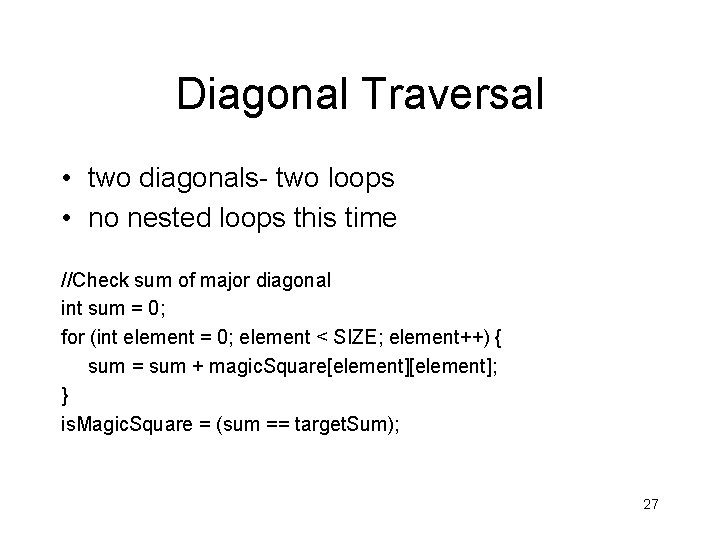 Diagonal Traversal

• two diagonals- two loops
• no nested loops this time

//Check sum of major diagonal
int sum = 0;
for (int element = 0; element < SIZE; element++) {
    sum = sum + magicSquare[element][element];
}
isMagicSquare = (sum == targetSum);

27